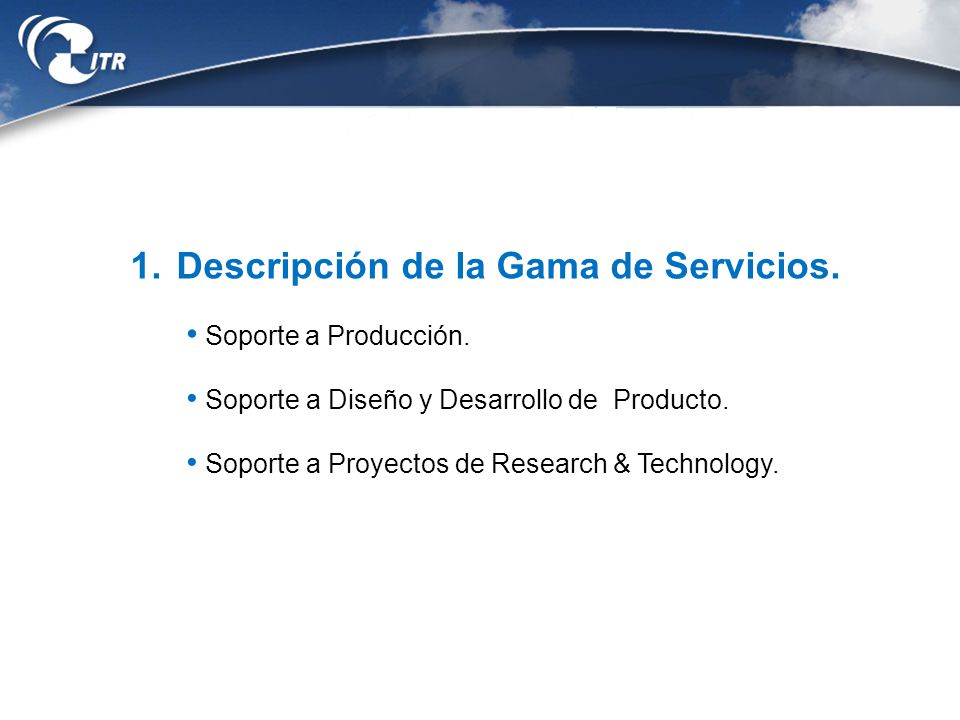 ITR

1. Descripción de la Gama de Servicios.

• Soporte a Producción.

• Soporte a Diseño y Desarrollo de Producto.

• Soporte a Proyectos de Research & Technology.